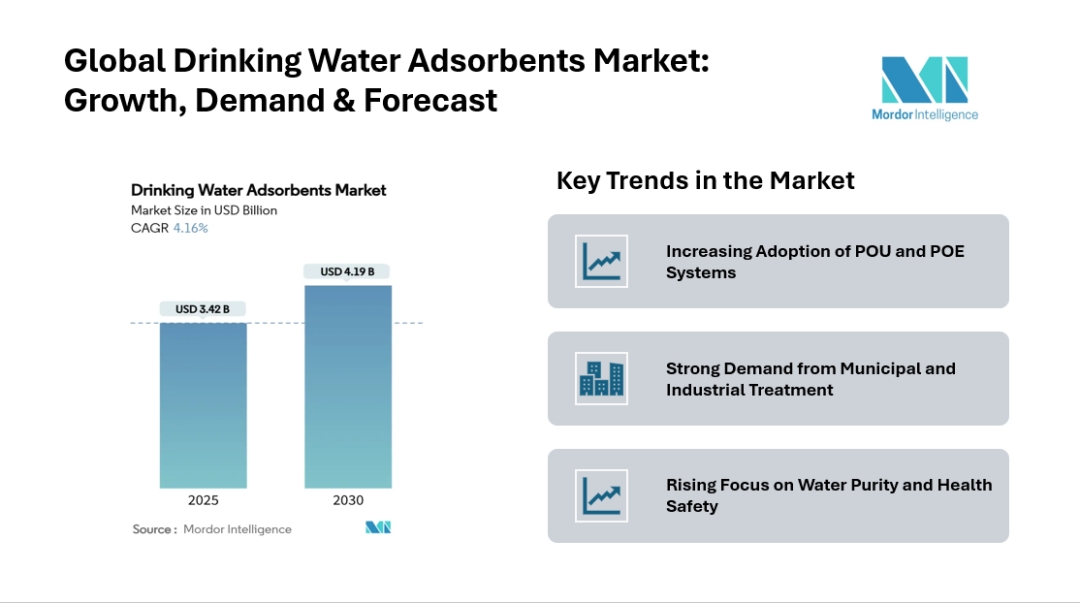 Global Drinking Water Adsorbents Market: Growth, Demand & Forecast

Mordor Intelligence

Drinking Water Adsorbents Market
Market Size in USD Billion
CAGR 4.16%

USD 3.42 B
USD 4.19 B

2025
2030

Source : Mordor Intelligence

Key Trends in the Market

Increasing Adoption of POU and POE Systems

Strong Demand from Municipal and Industrial Treatment

Rising Focus on Water Purity and Health Safety